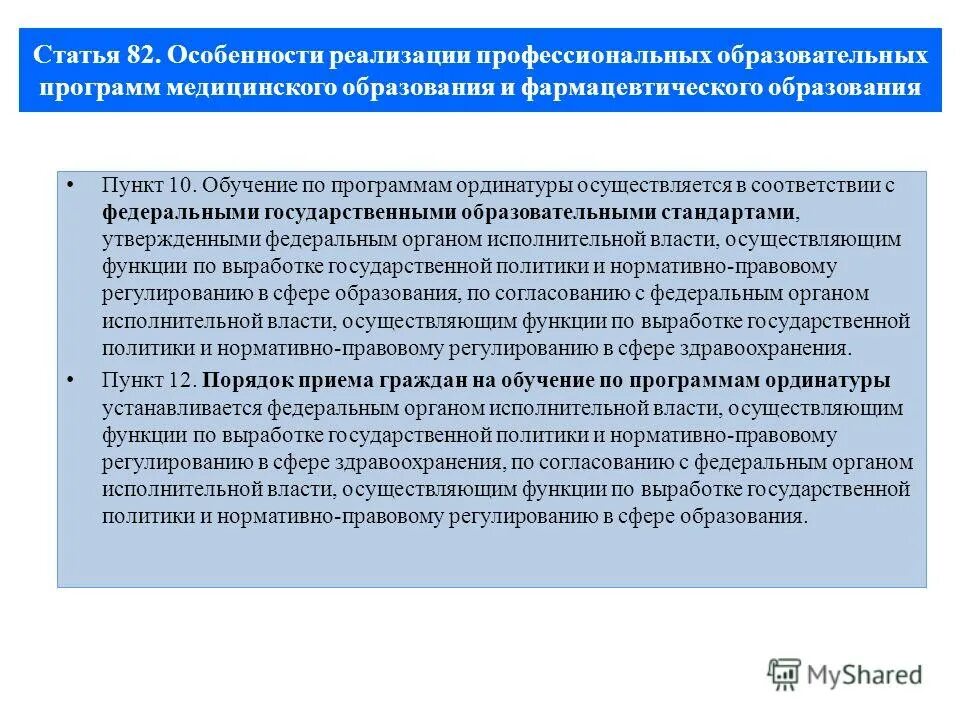 Статья 82. Особенности реализации профессиональных образовательных программ медицинского образования и фармацевтического образования

• Пункт 10. Обучение по программам ординатуры осуществляется в соответствии с федеральными государственными образовательными стандартами, утвержденными федеральным органом исполнительной власти, осуществляющим функции по выработке государственной политики и нормативно-правовому регулированию в сфере образования, по согласованию с федеральным органом исполнительной власти, осуществляющим функции по выработке государственной политики и нормативно-правовому регулированию в сфере здравоохранения.

• Пункт 12. Порядок приема граждан на обучение по программам ординатуры устанавливается федеральным органом исполнительной власти, осуществляющим функции по выработке государственной политики и нормативно-правовому регулированию в сфере здравоохранения, по согласованию с федеральным органом исполнительной власти, осуществляющим функции по выработке государственной политики и нормативно-правовому регулированию в сфере образования.

MyShared